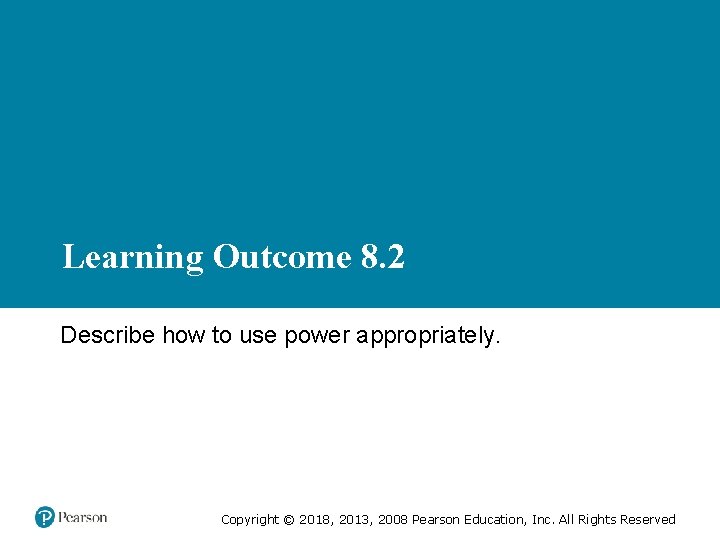 Learning Outcome 8.2

Describe how to use power appropriately.

Pearson

Copyright © 2018, 2013, 2008 Pearson Education, Inc. All Rights Reserved